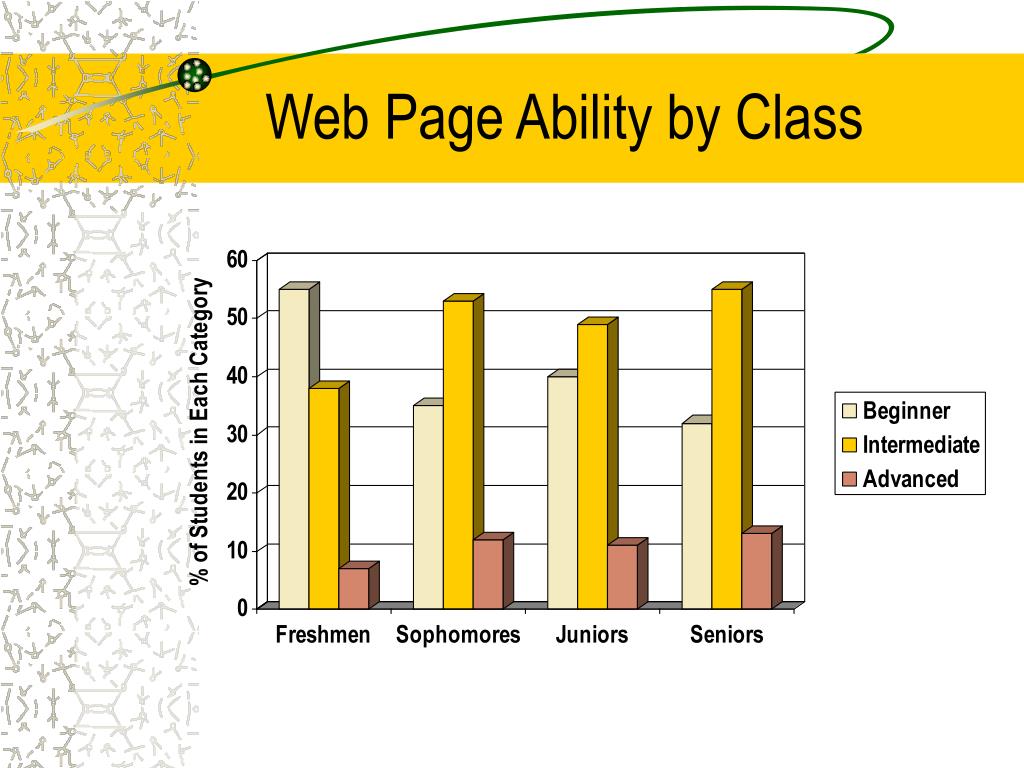 Web Page Ability by Class

% of Students in Each Category

60
50
40
30
20
10
0

Freshmen Sophomores Juniors Seniors

Beginner
Intermediate
Advanced